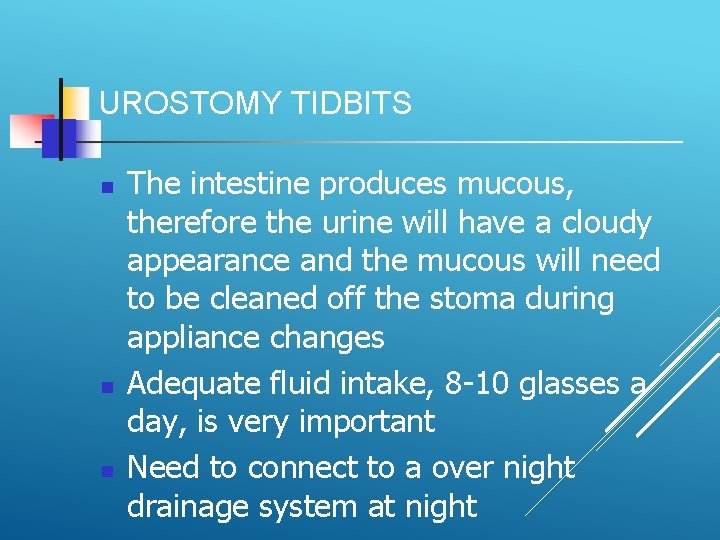 UROSTOMY TIDBITS

- The intestine produces mucous, therefore the urine will have a cloudy appearance and the mucous will need to be cleaned off the stoma during appliance changes
- Adequate fluid intake, 8-10 glasses a day, is very important
- Need to connect to a over night drainage system at night